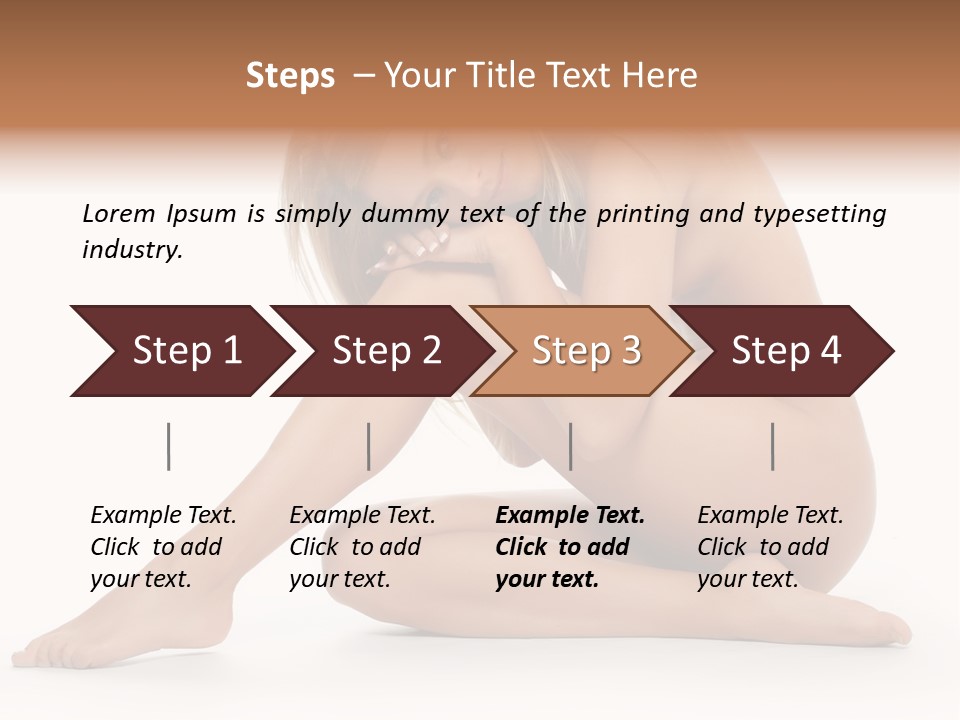 Steps – Your Title Text Here

Lorem Ipsum is simply dummy text of the printing and typesetting industry.

Step 1

Step 2

Step 3

Step 4

Example Text. Click to add your text.

Example Text. Click to add your text.

Example Text. Click to add your text.

Example Text. Click to add your text.